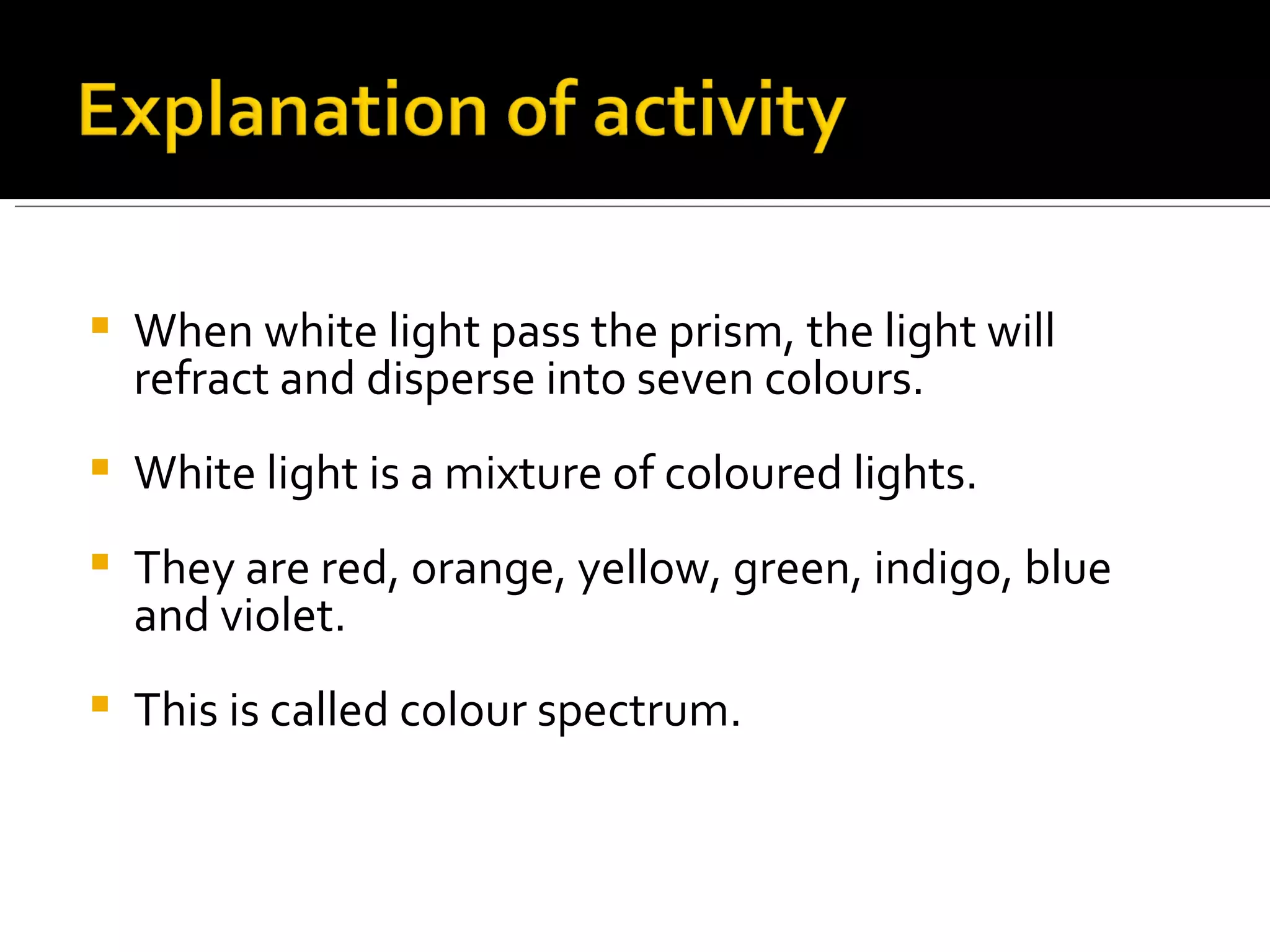 Explanation of activity

- When white light pass the prism, the light will refract and disperse into seven colours.

- White light is a mixture of coloured lights.

- They are red, orange, yellow, green, indigo, blue and violet.

- This is called colour spectrum.